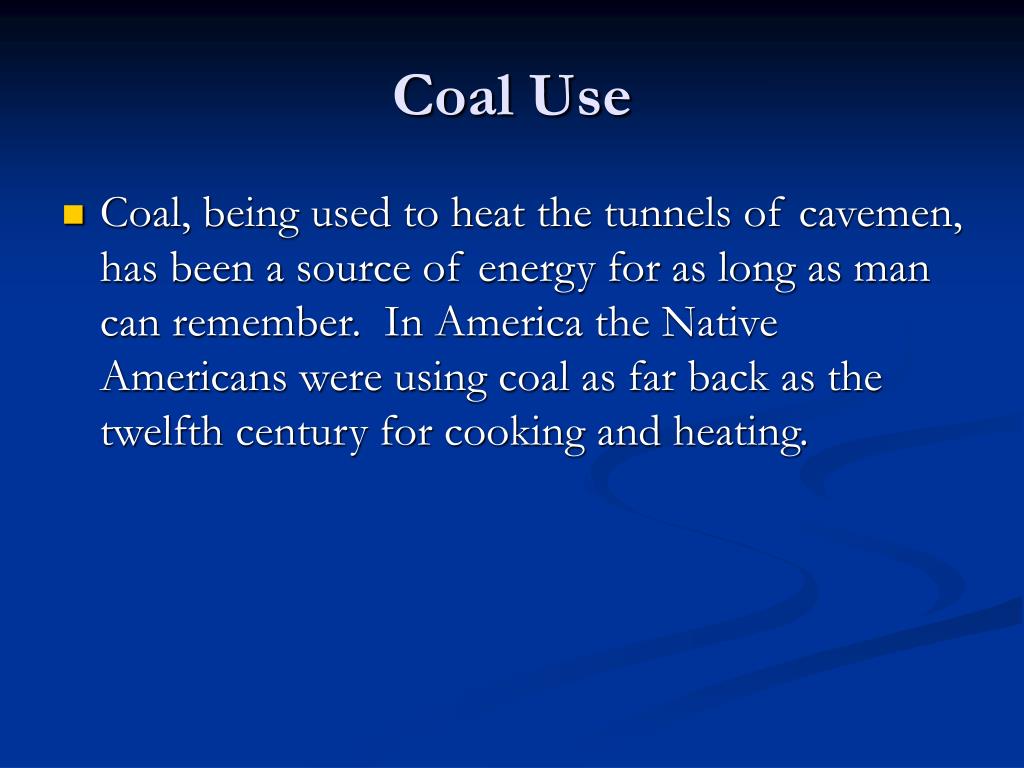 Coal Use

Coal, being used to heat the tunnels of cavemen, has been a source of energy for as long as man can remember.  In America the Native Americans were using coal as far back as the twelfth century for cooking and heating.